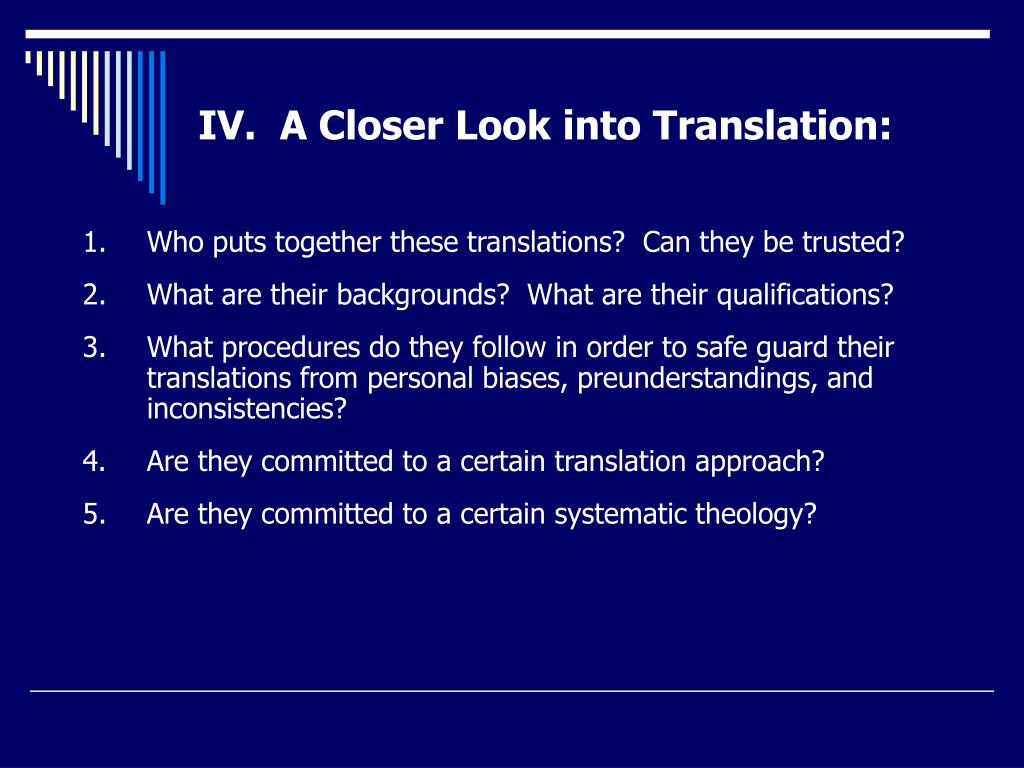 IV. A Closer Look into Translation:

1. Who puts together these translations? Can they be trusted?
2. What are their backgrounds? What are their qualifications?
3. What procedures do they follow in order to safe guard their translations from personal biases, preunderstandings, and inconsistencies?
4. Are they committed to a certain translation approach?
5. Are they committed to a certain systematic theology?